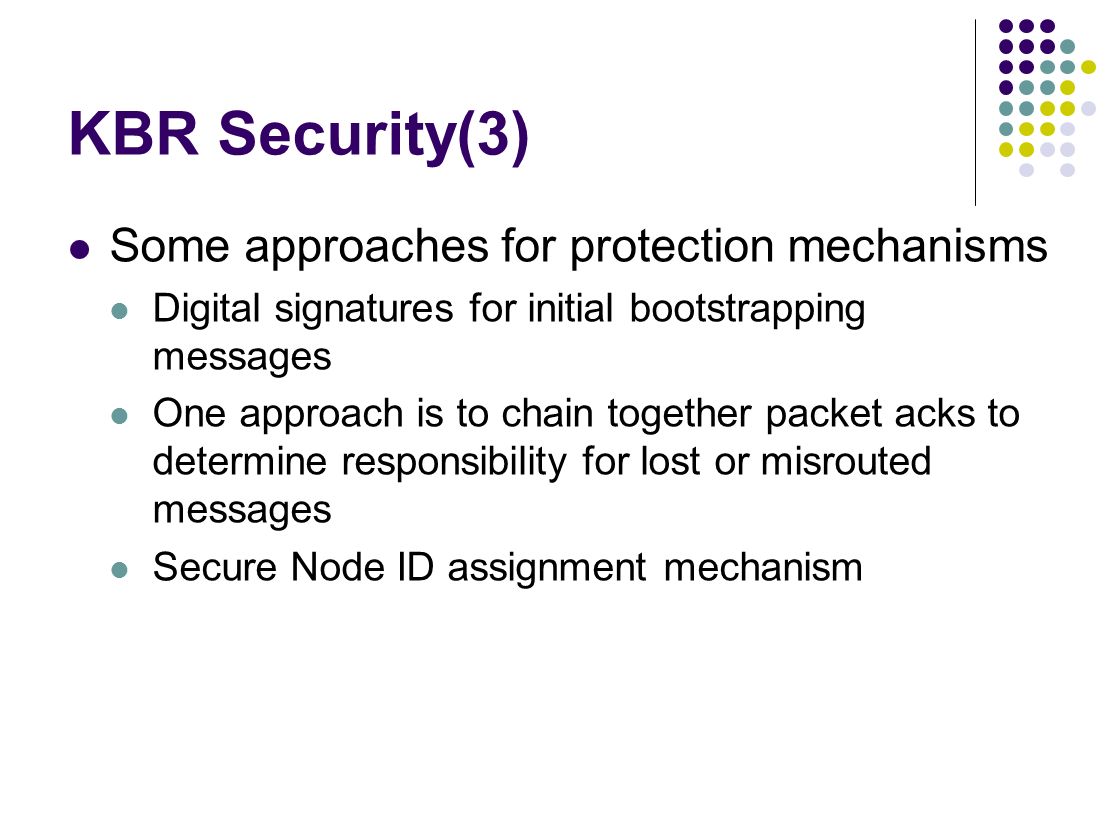 KBR Security(3)

- Some approaches for protection mechanisms
  - Digital signatures for initial bootstrapping messages
  - One approach is to chain together packet acks to determine responsibility for lost or misrouted messages
  - Secure Node ID assignment mechanism